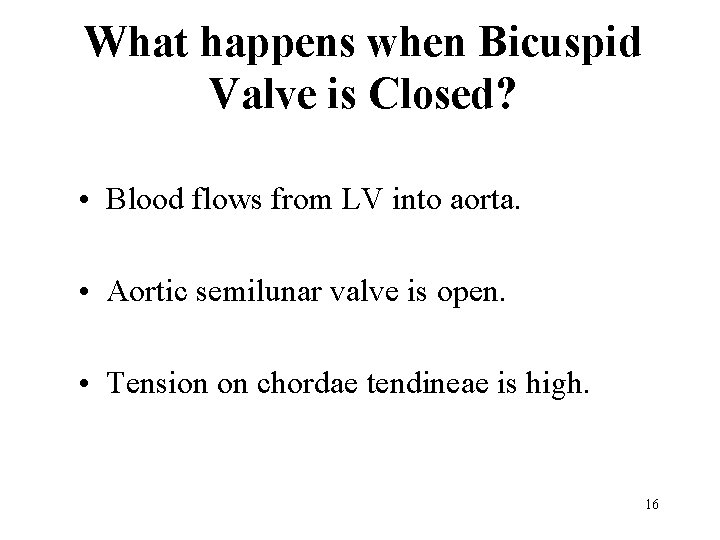 What happens when Bicuspid Valve is Closed?

• Blood flows from LV into aorta.

• Aortic semilunar valve is open.

• Tension on chordae tendineae is high.

16